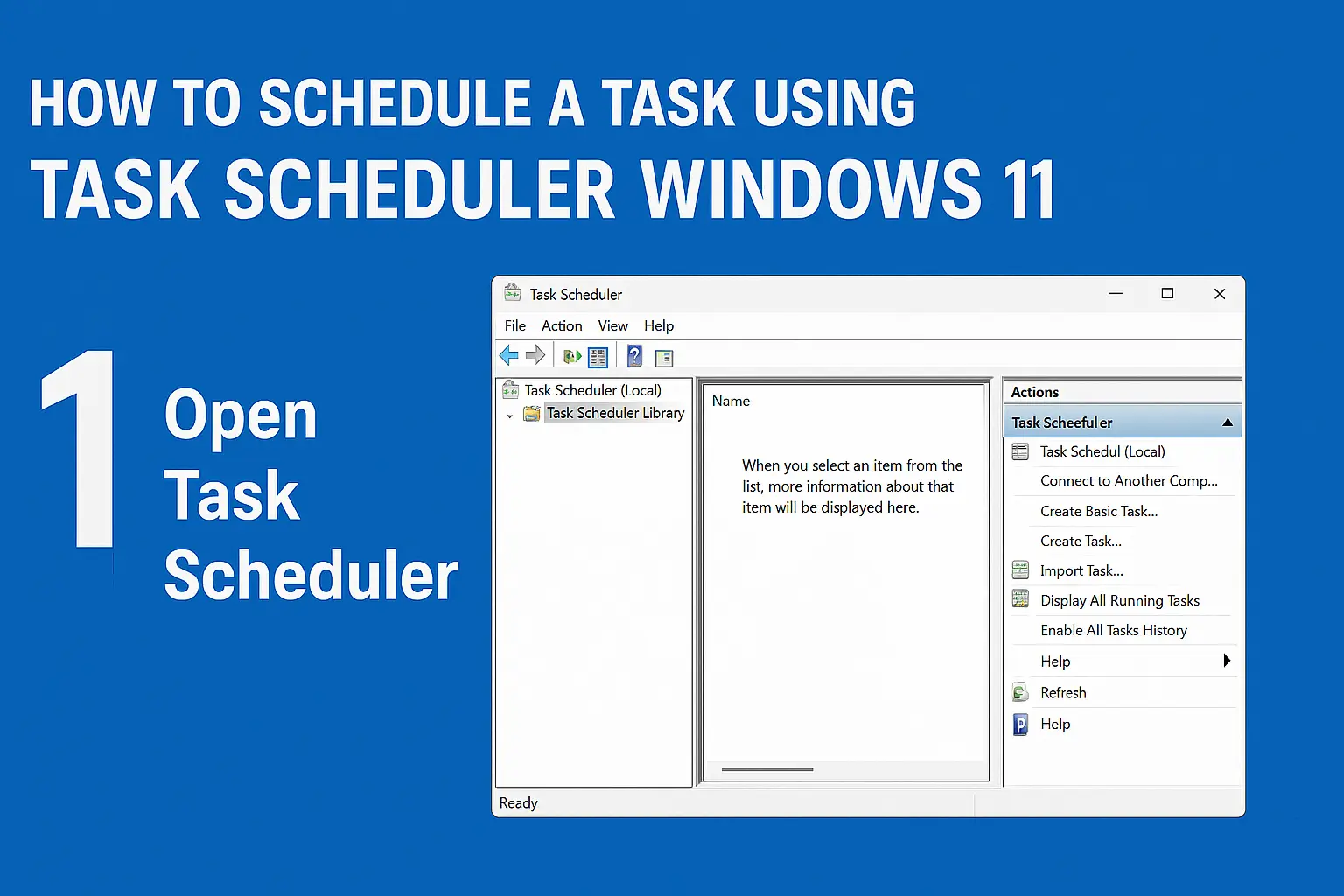 HOW TO SCHEDULE A TASK USING
TASK SCHEDULER WINDOWS 11

1

Open Task Scheduler

Task Scheduler

File Action View Help

Task Scheduler (Local)
Task Scheduler Library

Name

When you select an item from the list, more information about that item will be displayed here.

Actions

Task Scheeful er

Task Schedul (Local)

Connect to Another Comp...

Create Basic Task...

Create Task...

Import Task...

Display All Running Tasks

Enable All Tasks History

Help

Refresh

Help

Ready